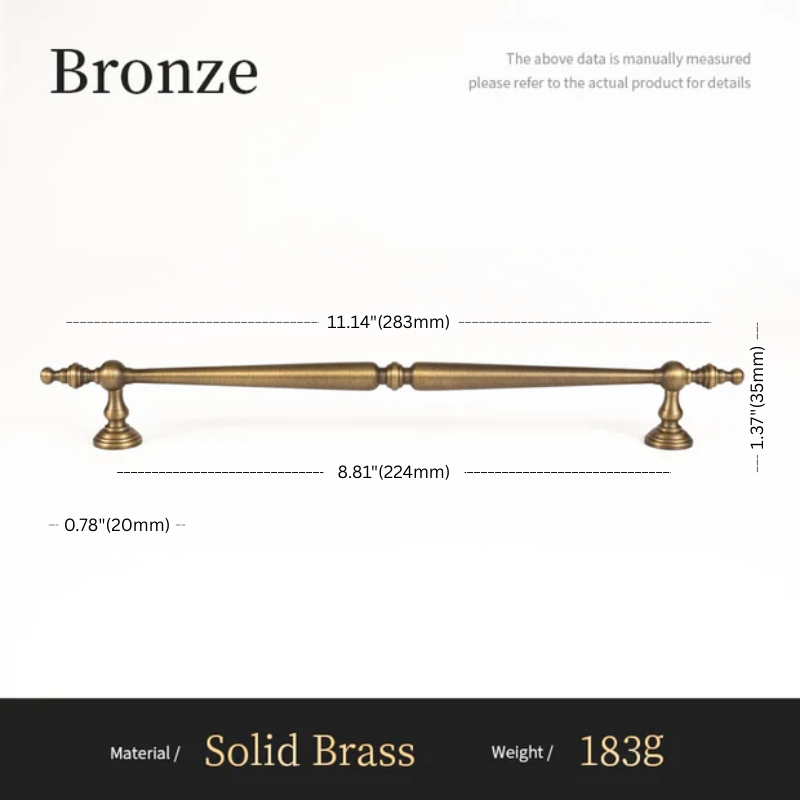 Bronze

The above data is manually measured
please refer to the actual product for details

11.14"(283mm)

1.37"(35mm)

8.81"(224mm)

0.78"(20mm)

Material / Solid Brass Weight / 183g